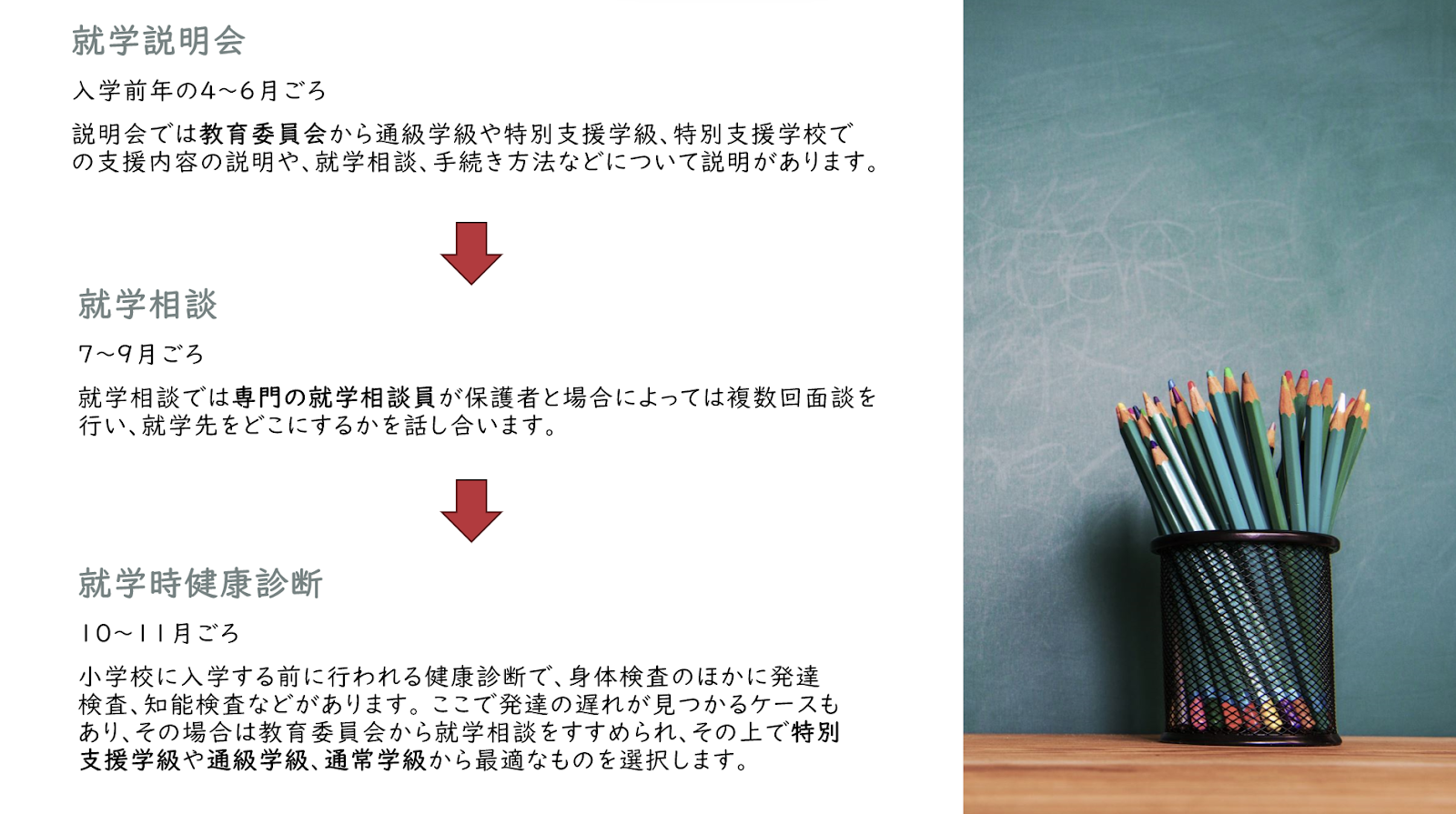 就学説明会

入学前年の4~6月ごろ

説明会では教育委員会から通級学級や特別支援学級、特別支援学校での支援内容の説明や、就学相談、手続き方法などについて説明があります。

就学相談

7~9月ごろ

就学相談では専門の就学相談員が保護者と場合によっては複数回面談を行い、就学先をどこにするかを話し合います。

就学時健康診断

10~11月ごろ

小学校に入学する前に行われる健康診断で、身体検査のほかに発達検査、知能検査などがあります。ここで発達の遅れが見つかるケースもあり、その場合は教育委員会から就学相談をすすめられ、その上で特別支援学級や通級学級、通常学級から最適なものを選択します。